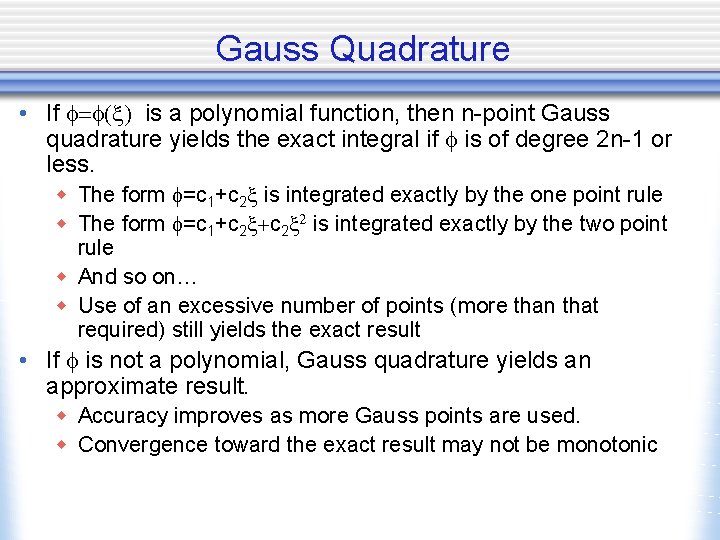 Gauss Quadrature

• If $\phi=\phi(\xi)$ is a polynomial function, then n-point Gauss quadrature yields the exact integral if $\phi$ is of degree 2n-1 or less.

◆ The form $\phi=c_1+c_2\xi$ is integrated exactly by the one point rule

◆ The form $\phi=c_1+c_2\xi+c_2\xi^2$ is integrated exactly by the two point rule

◆ And so on…

◆ Use of an excessive number of points (more than that required) still yields the exact result

• If $\phi$ is not a polynomial, Gauss quadrature yields an approximate result.

◆ Accuracy improves as more Gauss points are used.

◆ Convergence toward the exact result may not be monotonic